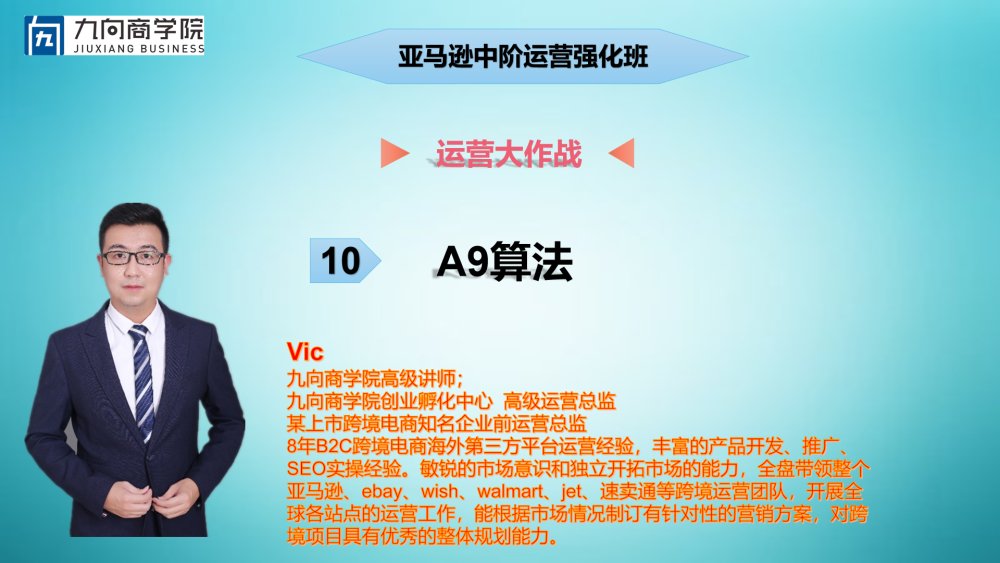 九向商学院
JIUXIANG BUSINESS

亚马逊中阶运营强化班

运营大作战

10

A9算法

Vic
九向商学院高级讲师；
九向商学院创业孵化中心 高级运营总监
某上市跨境电商知名企业前运营总监
8年B2C跨境电商海外第三方平台运营经验，丰富的产品开发、推广、SEO实操经验。敏锐的市场意识和独立开拓市场的能力，全盘带领整个亚马逊、ebay、wish、walmart、jet、速卖通等跨境运营团队，开展全球各站点的运营工作，能根据市场情况制订有针对性的营销方案，对跨境项目具有优秀的整体规划能力。